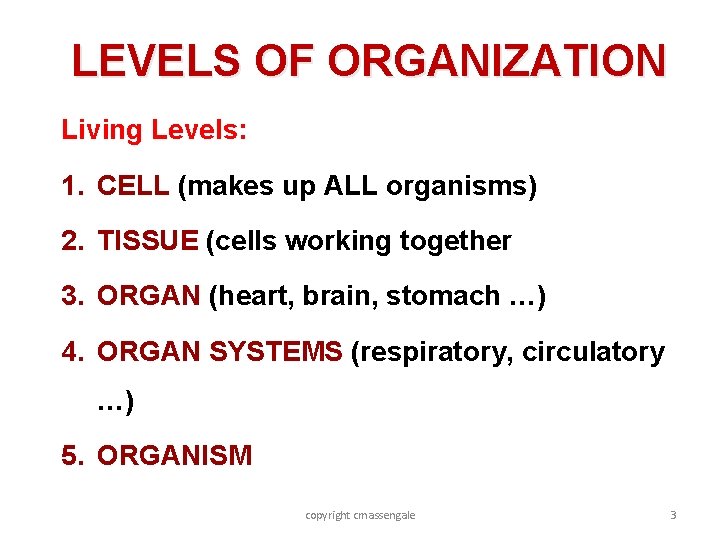 LEVELS OF ORGANIZATION

Living Levels:

1. CELL (makes up ALL organisms)
2. TISSUE (cells working together
3. ORGAN (heart, brain, stomach …)
4. ORGAN SYSTEMS (respiratory, circulatory …)
5. ORGANISM

copyright cmassengale

3